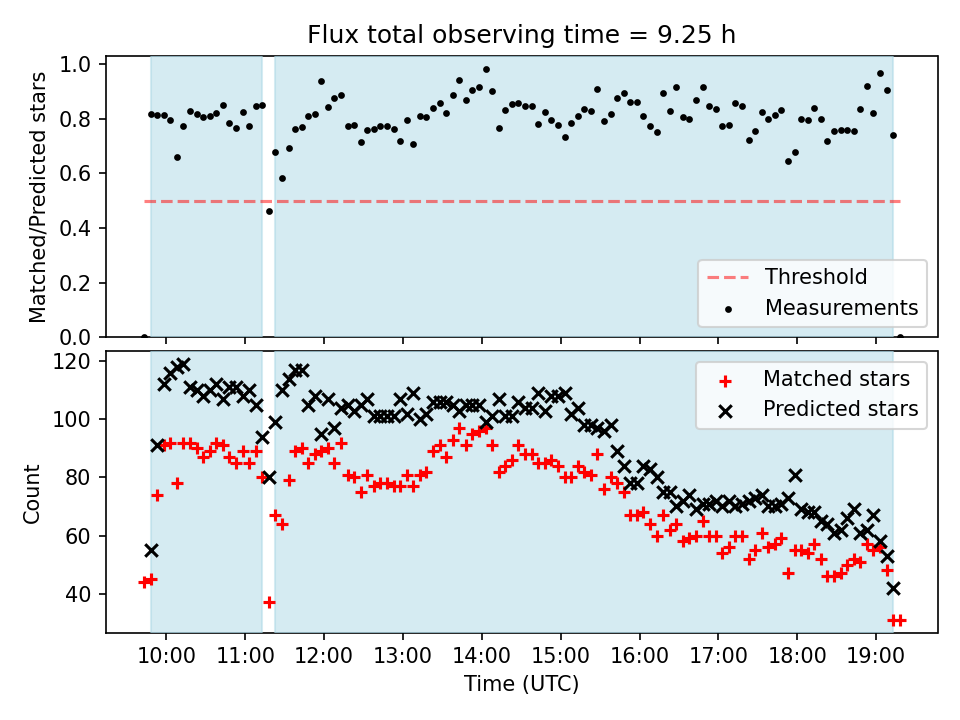 Flux total observing time = 9.25 h

Matched/Predicted stars

1.0
0.8
0.6
0.4
0.2
0.0

Threshold
Measurements

Count

120
100
80
60
40

Matched stars
Predicted stars

10:00 11:00 12:00 13:00 14:00 15:00 16:00 17:00 18:00 19:00

Time (UTC)